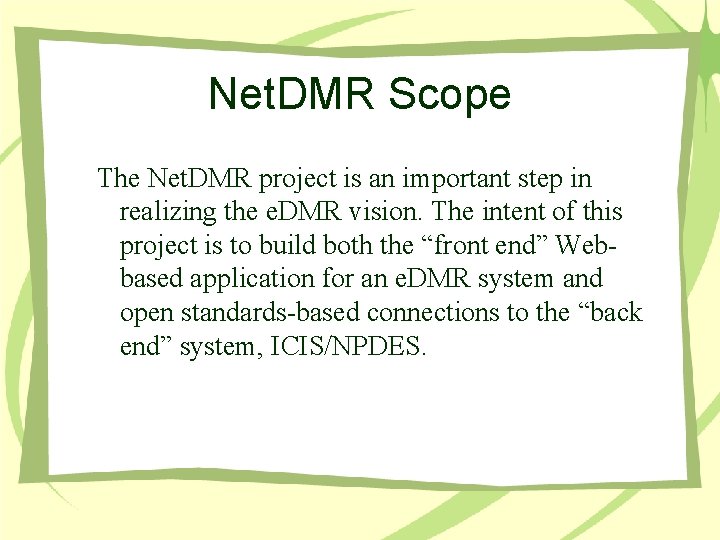 NetDMR Scope

The NetDMR project is an important step in realizing the eDMR vision. The intent of this project is to build both the “front end” Web-based application for an eDMR system and open standards-based connections to the “back end” system, ICIS/NPDES.